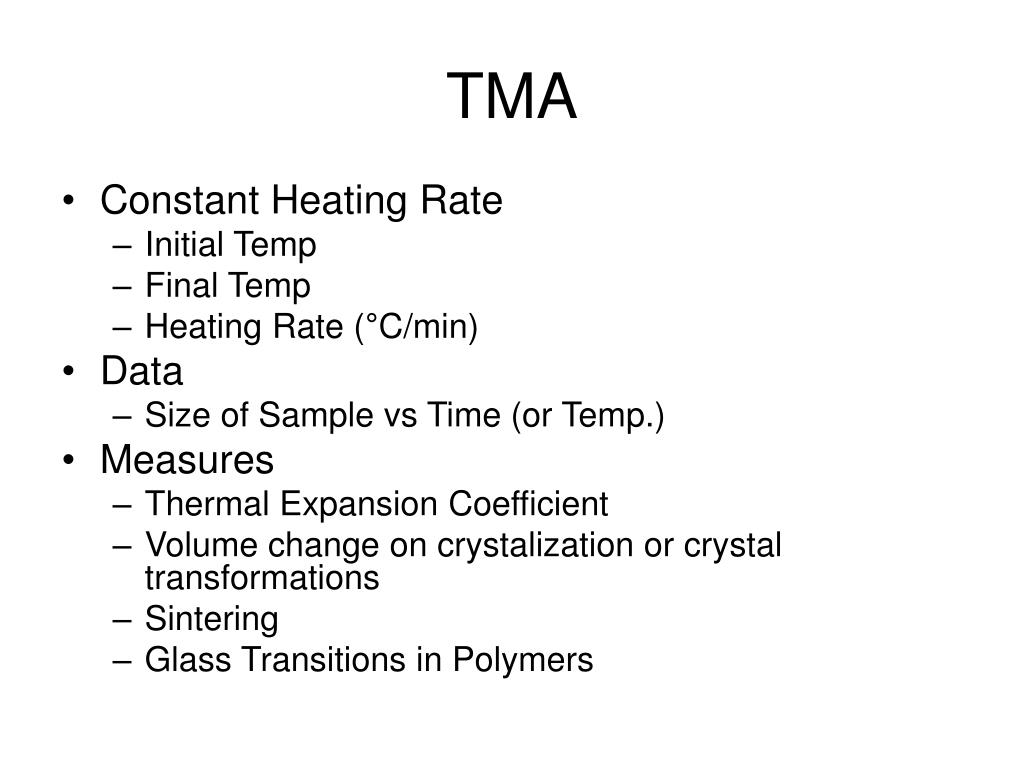 TMA

• Constant Heating Rate
– Initial Temp
– Final Temp
– Heating Rate (°C/min)
• Data
– Size of Sample vs Time (or Temp.)
• Measures
– Thermal Expansion Coefficient
– Volume change on crystalization or crystal transformations
– Sintering
– Glass Transitions in Polymers